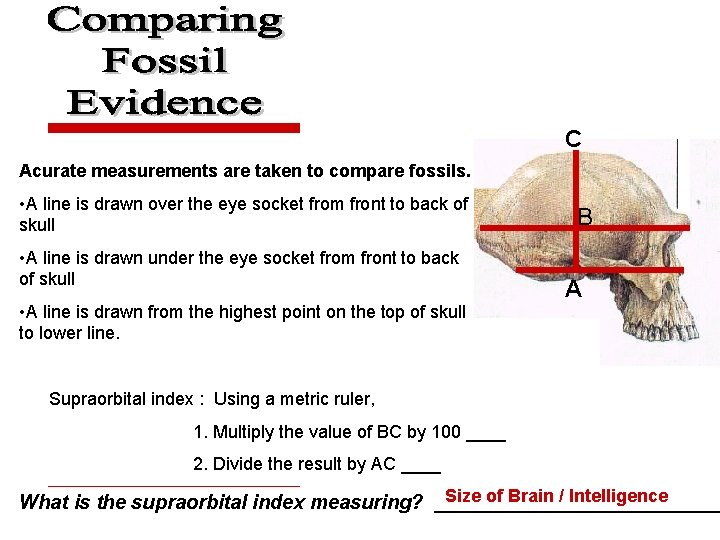 Comparing Fossil Evidence

Acurate measurements are taken to compare fossils.

•A line is drawn over the eye socket from front to back of skull

•A line is drawn under the eye socket from front to back of skull

•A line is drawn from the highest point on the top of skull to lower line.

C

B

A

Supraorbital index : Using a metric ruler,

1. Multiply the value of BC by 100 ____

2. Divide the result by AC ____

What is the supraorbital index measuring? Size of Brain / Intelligence